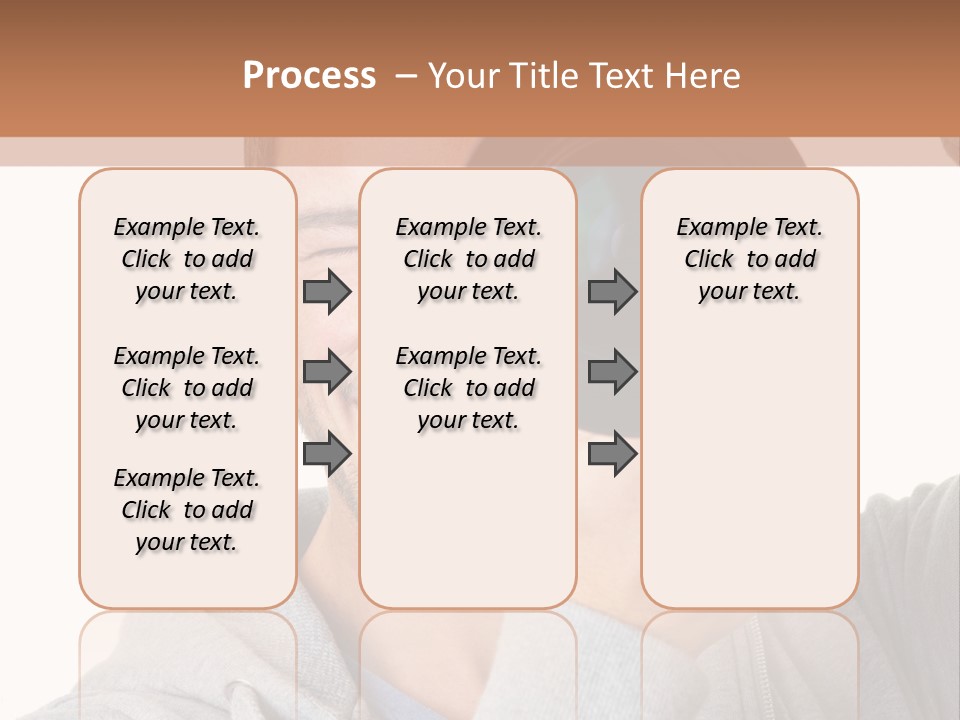 Process – Your Title Text Here

Example Text. Click to add your text.

Example Text. Click to add your text.

Example Text. Click to add your text.

Example Text. Click to add your text.

Example Text. Click to add your text.

Example Text. Click to add your text.